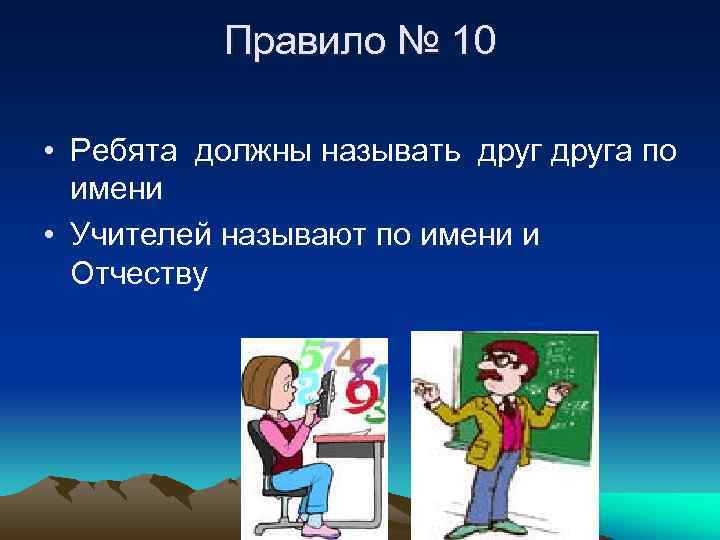 Правило № 10

• Ребята должны называть друг друга по имени

• Учителей называют по имени и Отчеству

5 7 4 8 1 2 9 3